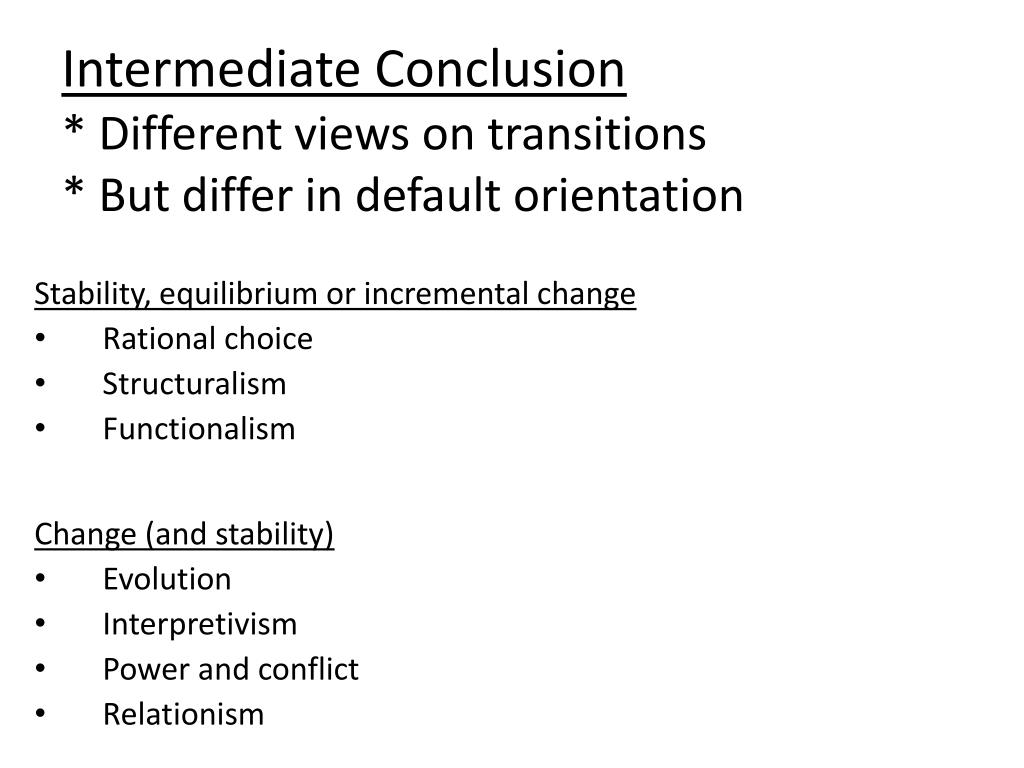 Intermediate Conclusion
* Different views on transitions
* But differ in default orientation

Stability, equilibrium or incremental change
• Rational choice
• Structuralism
• Functionalism

Change (and stability)
• Evolution
• Interpretivism
• Power and conflict
• Relationism